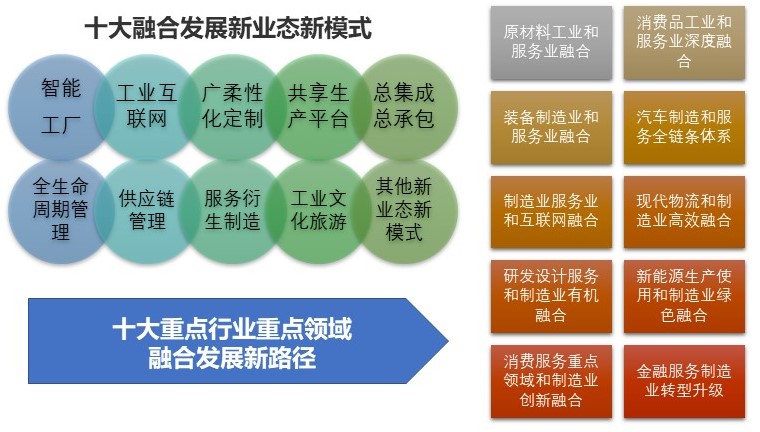 十大融合发展新业态新模式

智能工厂

工业互联网

广柔性化定制

共享生产平台

总集成总承包

全生命周期管理

供应链管理

服务衍生制造

工业文化旅游

其他新业态新模式

十大重点行业重点领域融合发展新路径

原材料工业和服务业融合

消费品工业和服务业深度融合

装备制造业和服务业融合

汽车制造和服务全链条体系

制造业服务业和互联网融合

现代物流和制造业高效融合

研发设计服务和制造业有机融合

新能源生产使用和制造业绿色融合

消费服务重点领域和制造业创新融合

金融服务制造业转型升级